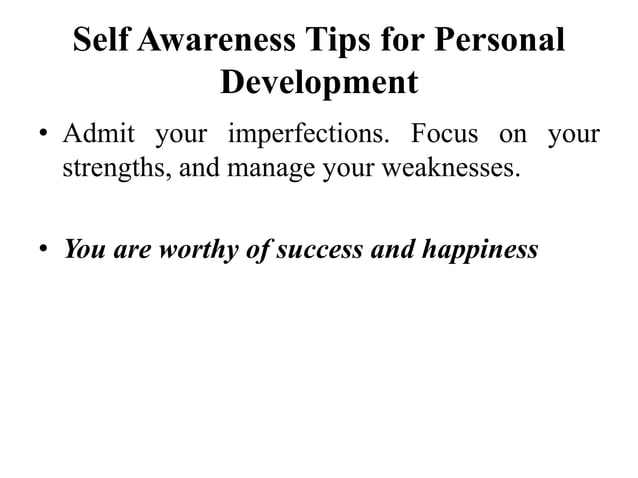 Self Awareness Tips for Personal Development

• Admit your imperfections. Focus on your strengths, and manage your weaknesses.

• You are worthy of success and happiness